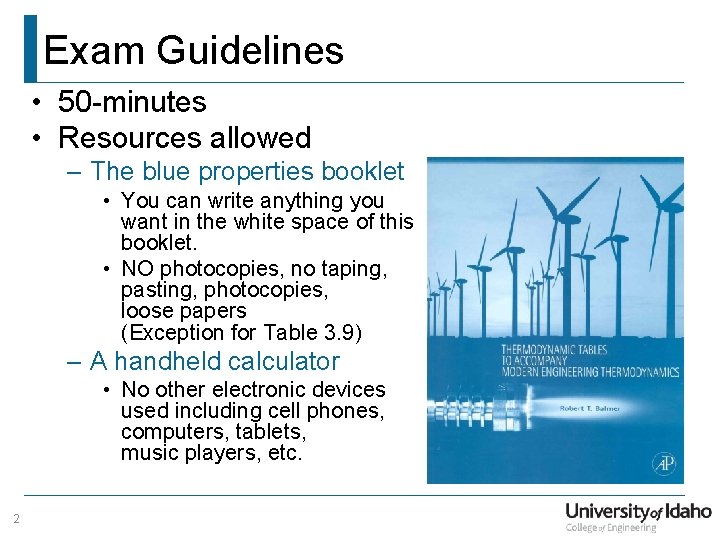 Exam Guidelines

• 50-minutes
• Resources allowed
– The blue properties booklet
• You can write anything you want in the white space of this booklet.
• NO photocopies, no taping, pasting, photocopies, loose papers (Exception for Table 3.9)
– A handheld calculator
• No other electronic devices used including cell phones, computers, tablets, music players, etc.

THERMODYNAMIC TABLES TO ACCOMPANY MODERN ENGINEERING THERMODYNAMICS

Robert T. Balmer

AP

2

University of Idaho
College of Engineering